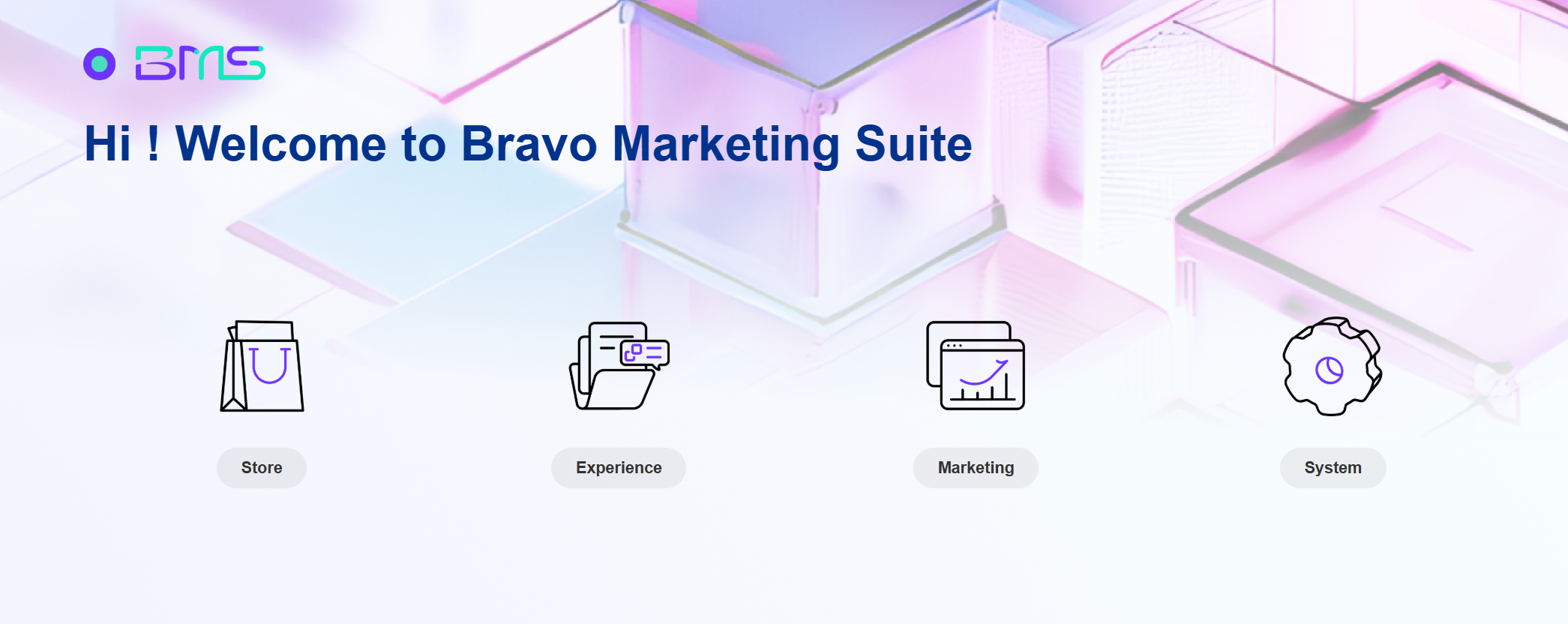 BMS

Hi ! Welcome to Bravo Marketing Suite

Store

Experience

Marketing

System